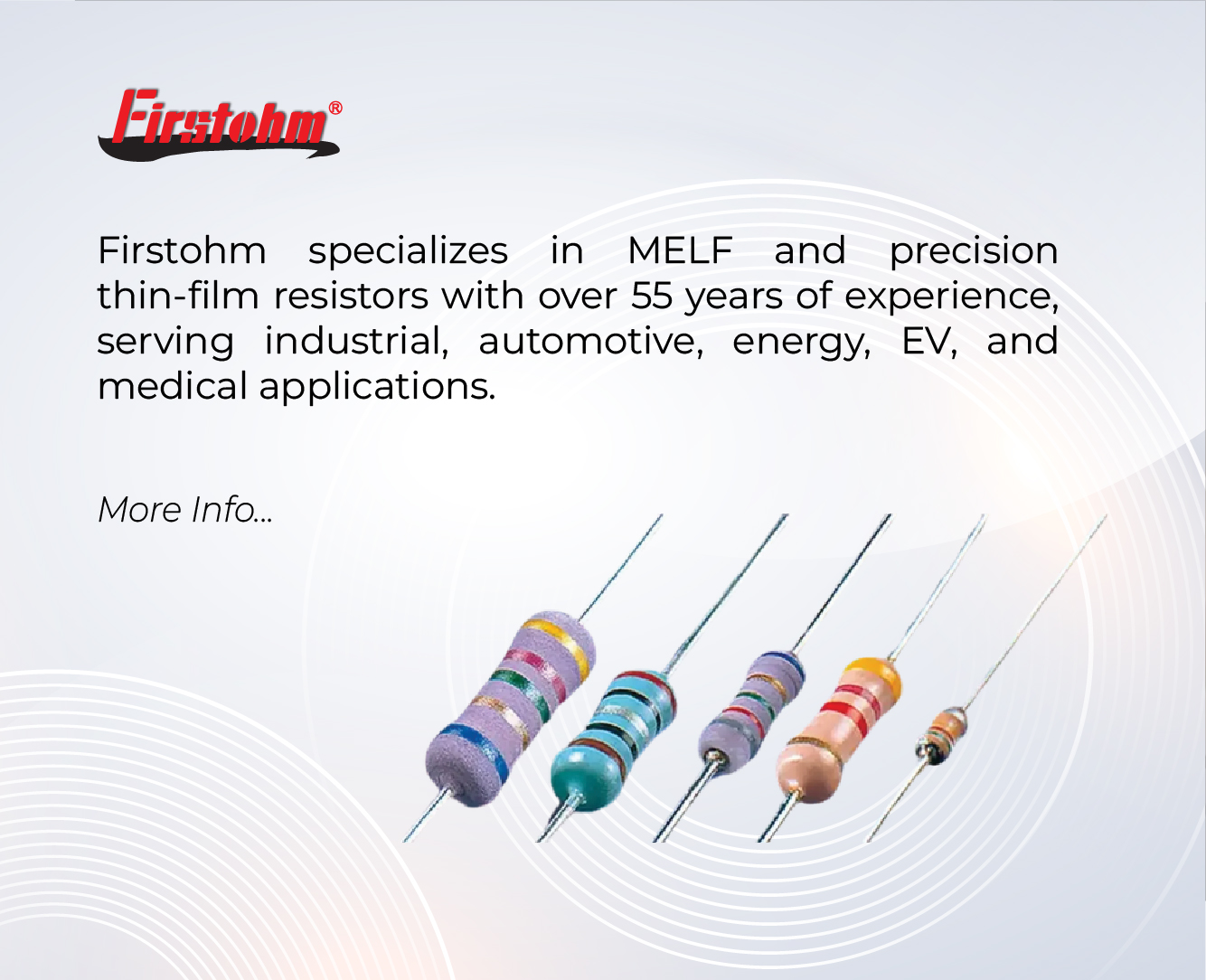 Firstohm®

Firstohm specializes in MELF and precision thin-film resistors with over 55 years of experience, serving industrial, automotive, energy, EV, and medical applications.

More Info...